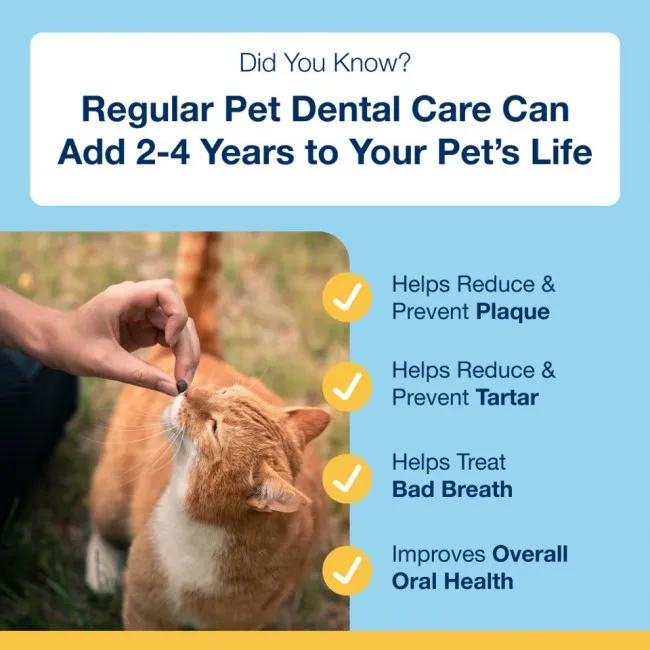 Did You Know?

Regular Pet Dental Care Can Add 2-4 Years to Your Pet's Life

Helps Reduce & Prevent Plaque

Helps Reduce & Prevent Tartar

Helps Treat Bad Breath

Improves Overall Oral Health